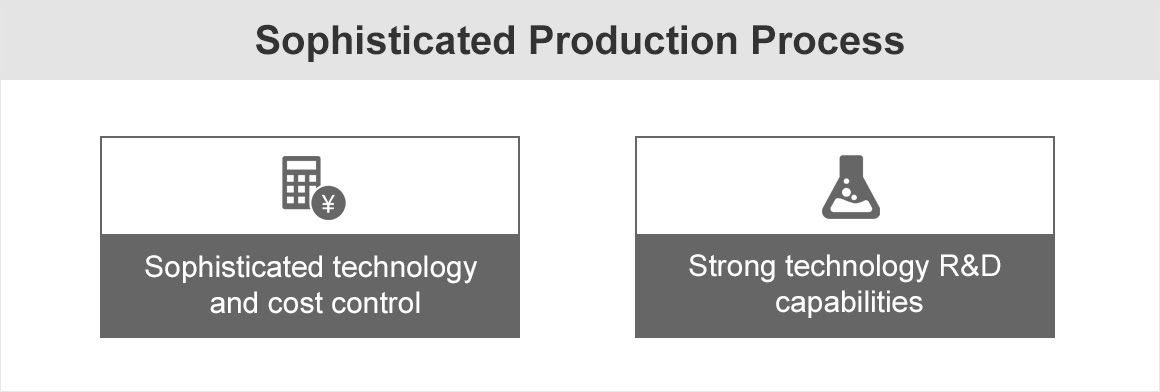 Sophisticated Production Process

¥

Sophisticated technology and cost control

Strong technology R&D capabilities